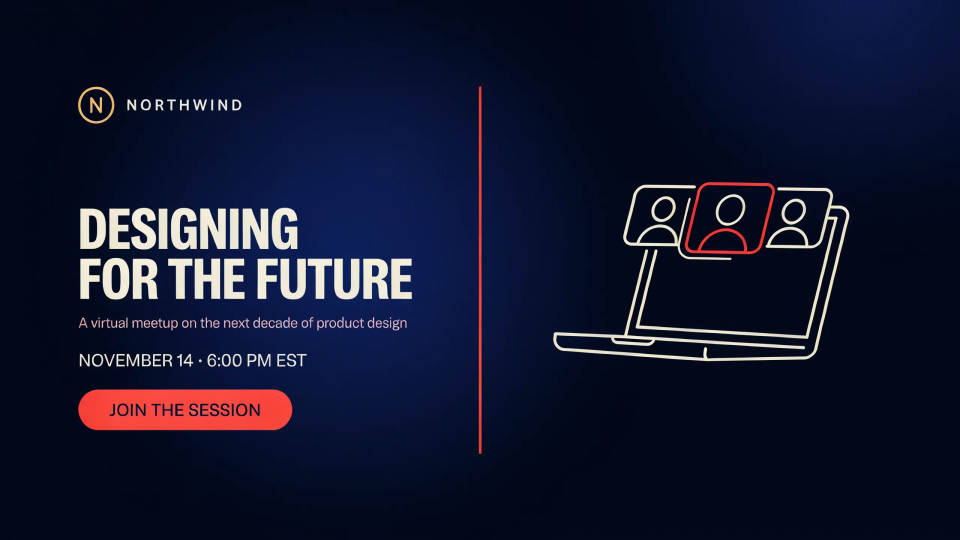 N NORTHWIND

DESIGNING FOR THE FUTURE

A virtual meetup on the next decade of product design

NOVEMBER 14 · 6:00 PM EST

JOIN THE SESSION